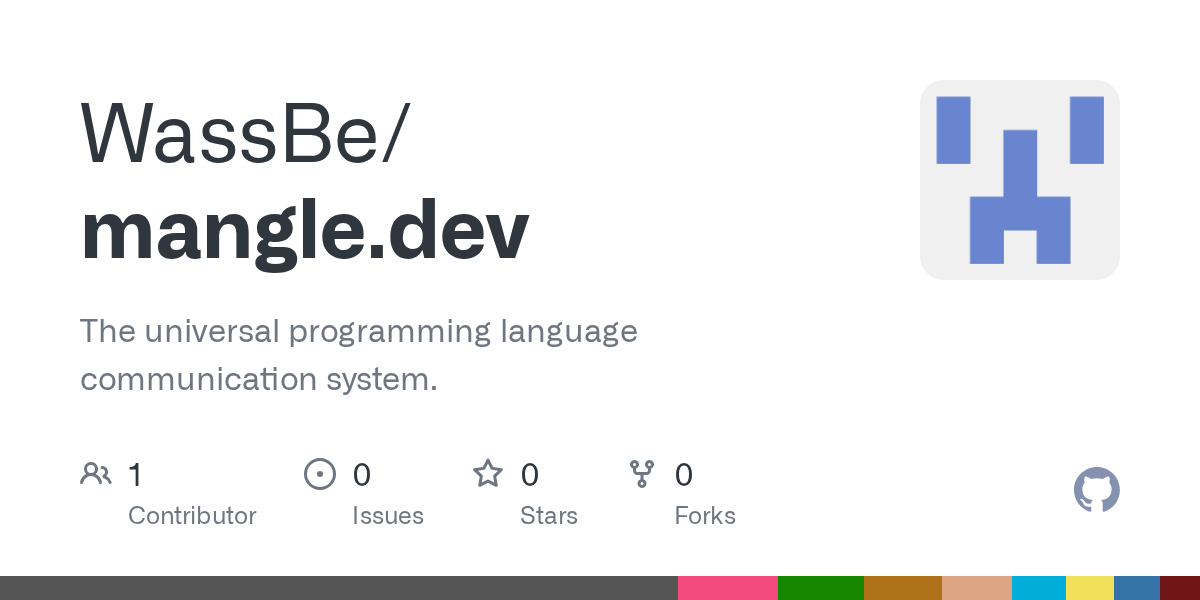 WassBe/
mangle.dev

The universal programming language communication system.

1 Contributor

0 Issues

0 Stars

0 Forks